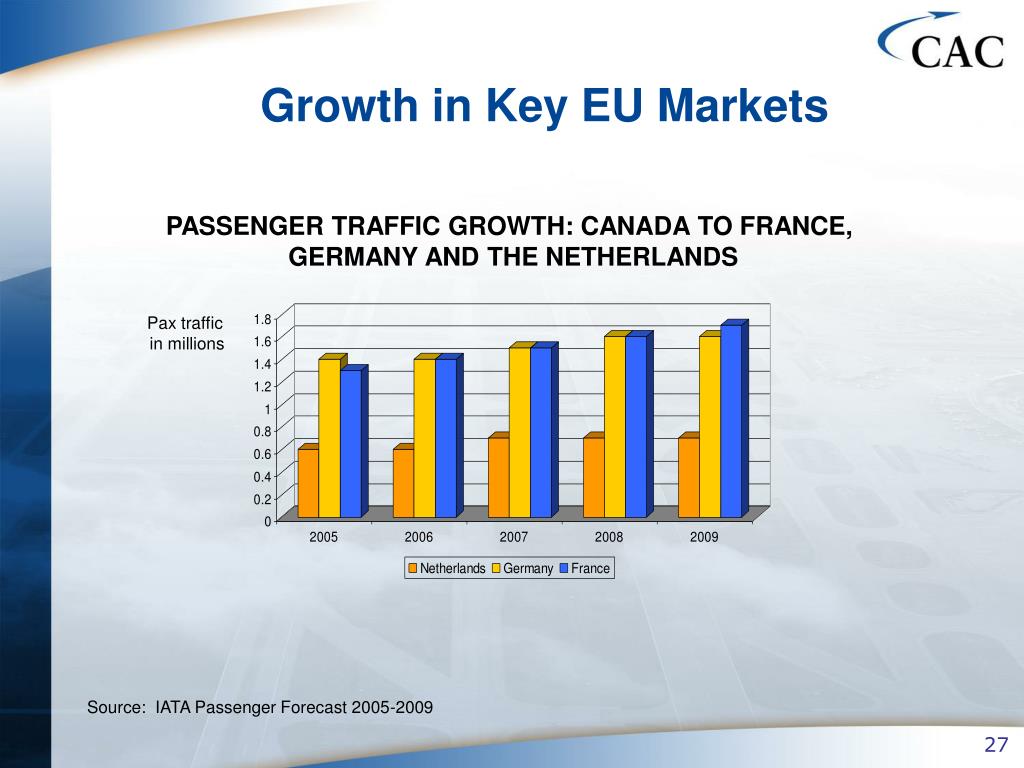 CAC

Growth in Key EU Markets

PASSENGER TRAFFIC GROWTH: CANADA TO FRANCE, GERMANY AND THE NETHERLANDS

Pax traffic in millions

1.8
1.6
1.4
1.2
1
0.8
0.6
0.4
0.2
0

2005 2006 2007 2008 2009

Netherlands Germany France

Source: IATA Passenger Forecast 2005-2009

27